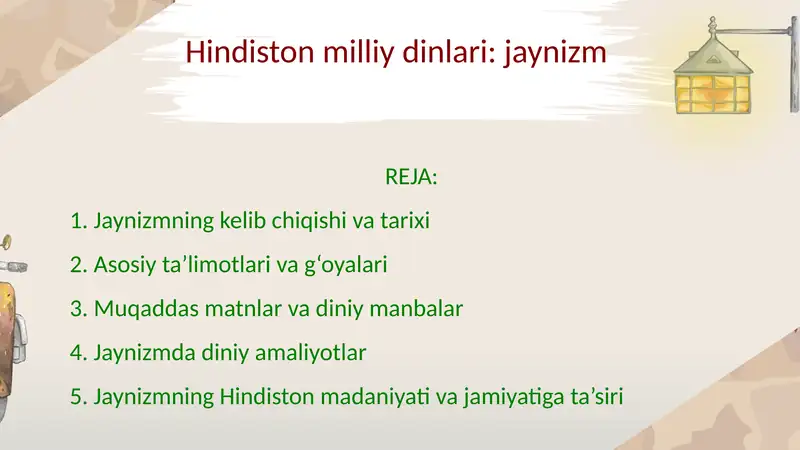 Hindiston milliy dinlari: jaynizm

REJA:

1. Jaynizmning kelib chiqishi va tarixi

2. Asosiy ta’limotlari va g‘oyalari

3. Muqaddas matnlar va diniy manbalar

4. Jaynizmda diniy amaliyotlar

5. Jaynizmning Hindiston madaniyati va jamiyatiga ta’siri